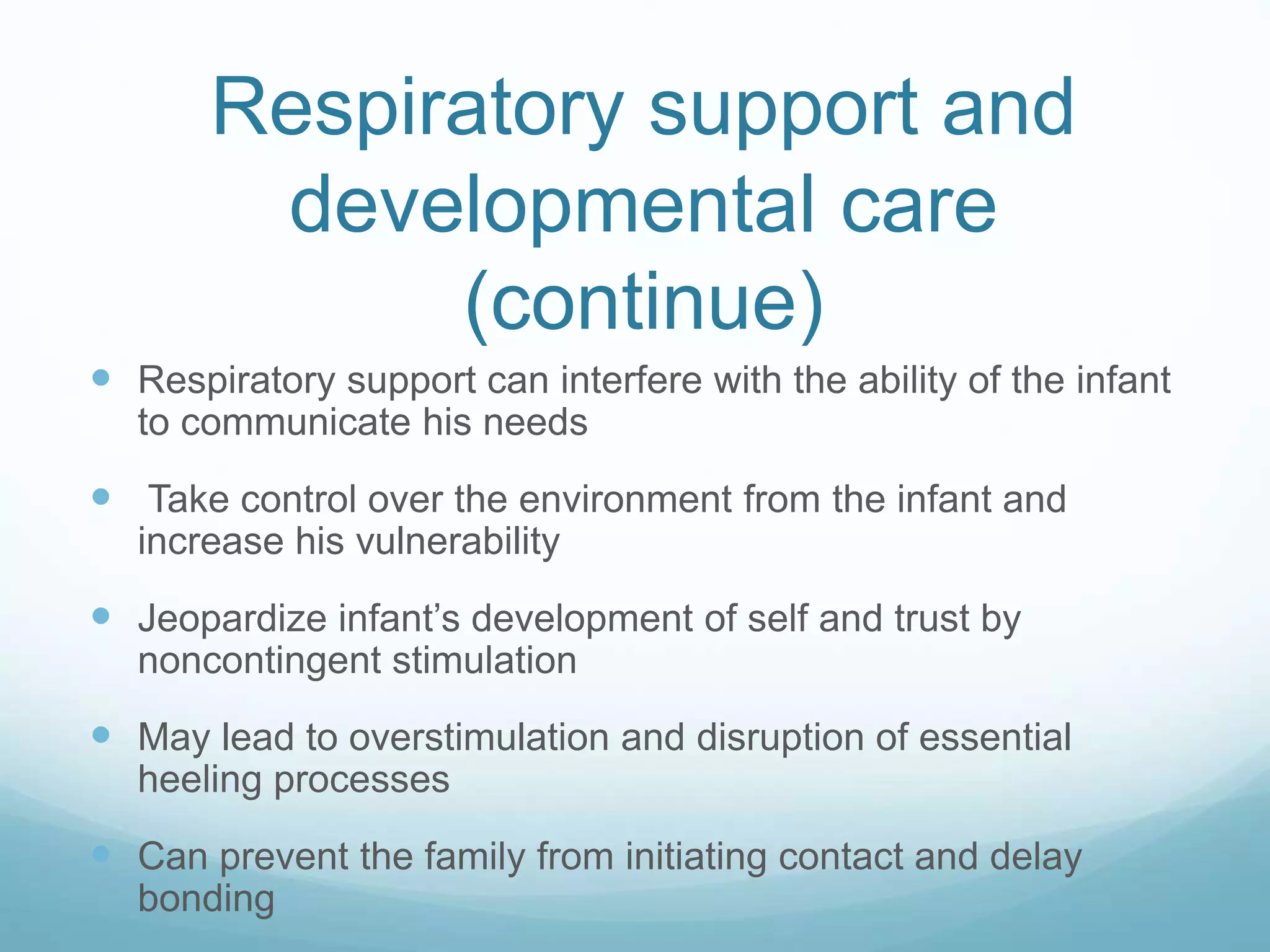 Respiratory support and developmental care (continue)

- Respiratory support can interfere with the ability of the infant to communicate his needs
- Take control over the environment from the infant and increase his vulnerability
- Jeopardize infant’s development of self and trust by noncontingent stimulation
- May lead to overstimulation and disruption of essential heeling processes
- Can prevent the family from initiating contact and delay bonding